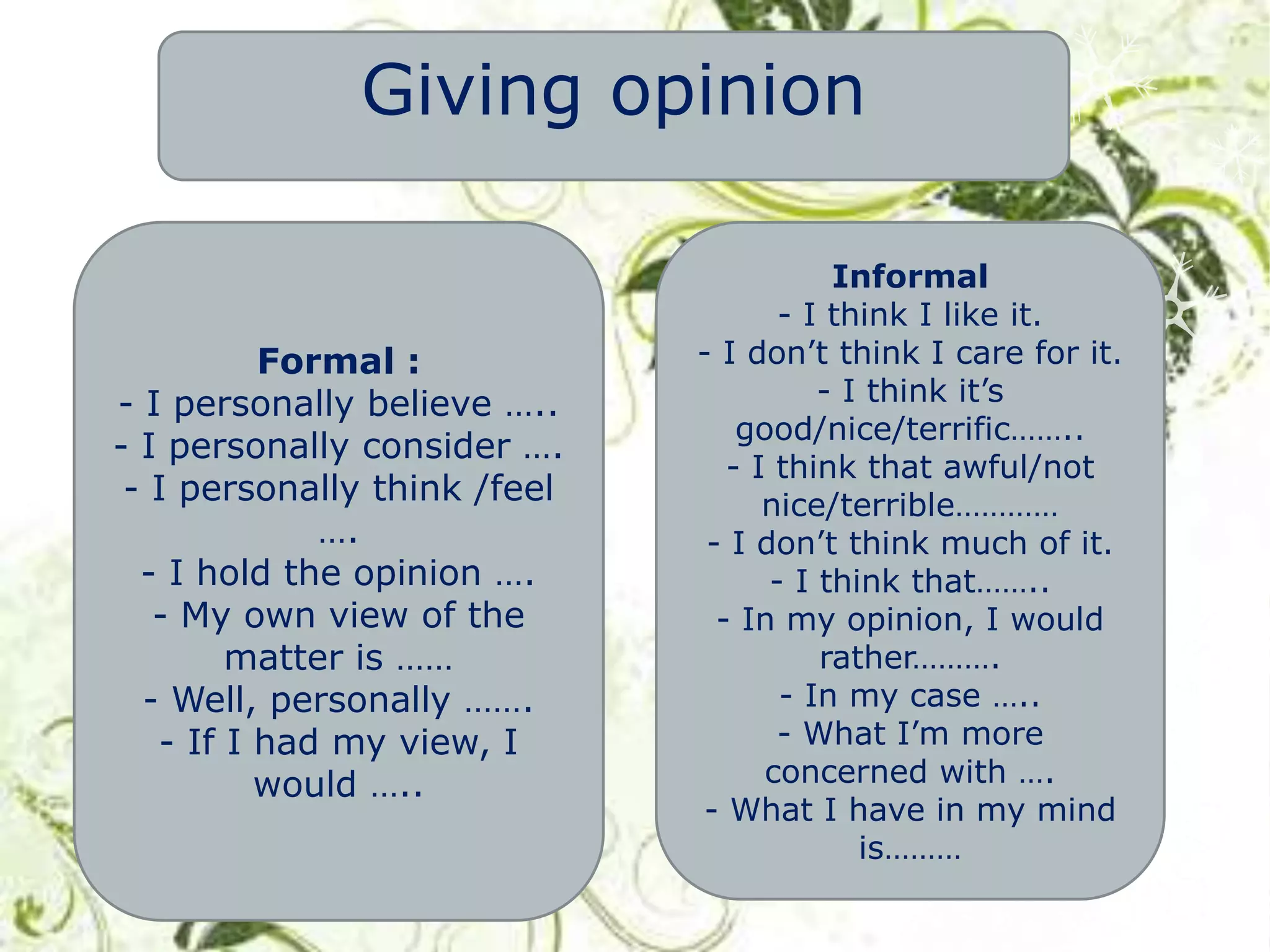 Giving opinion

Formal :
- I personally believe …..
- I personally consider ….
- I personally think /feel ….
- I hold the opinion ….
- My own view of the matter is ……
- Well, personally …….
- If I had my view, I would …..

Informal
- I think I like it.
- I don't think I care for it.
- I think it's good/nice/terrific……..
- I think that awful/not nice/terrible…………
- I don't think much of it.
- I think that……..
- In my opinion, I would rather……….
- In my case …..
- What I'm more concerned with ….
- What I have in my mind is………